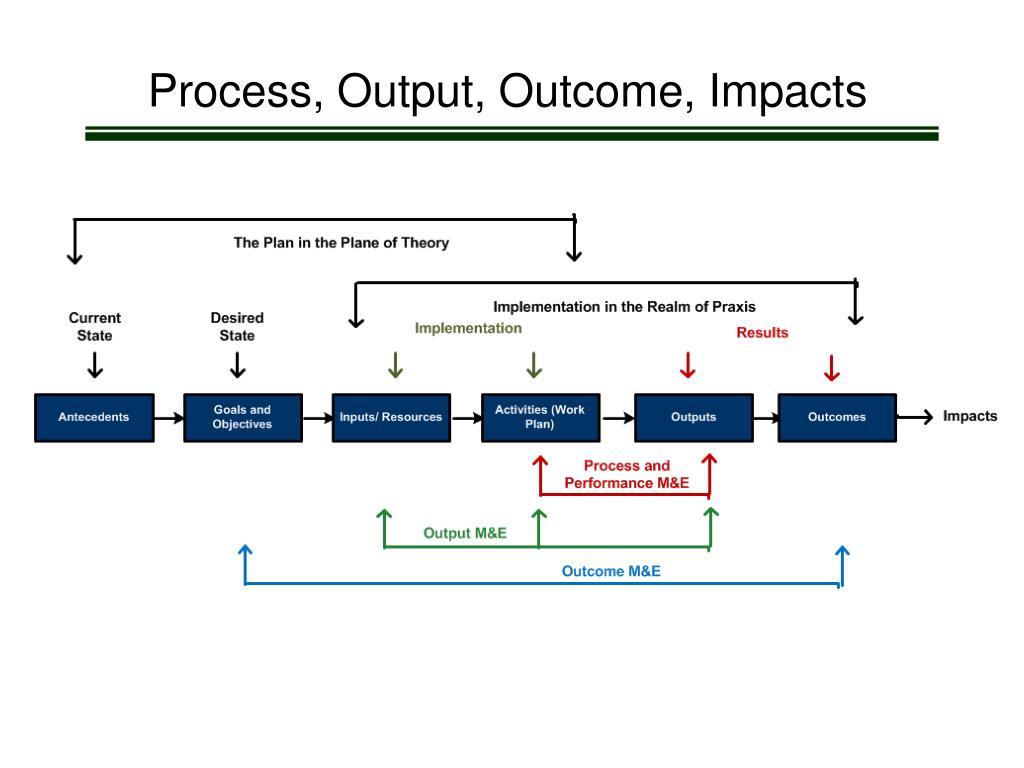 Process, Output, Outcome, Impacts

The Plan in the Plane of Theory

Implementation in the Realm of Praxis

Current State

Desired State

Implementation

Results

Antecedents

Goals and Objectives

Inputs/ Resources

Activities (Work Plan)

Outputs

Outcomes

Impacts

Process and Performance M&E

Output M&E

Outcome M&E